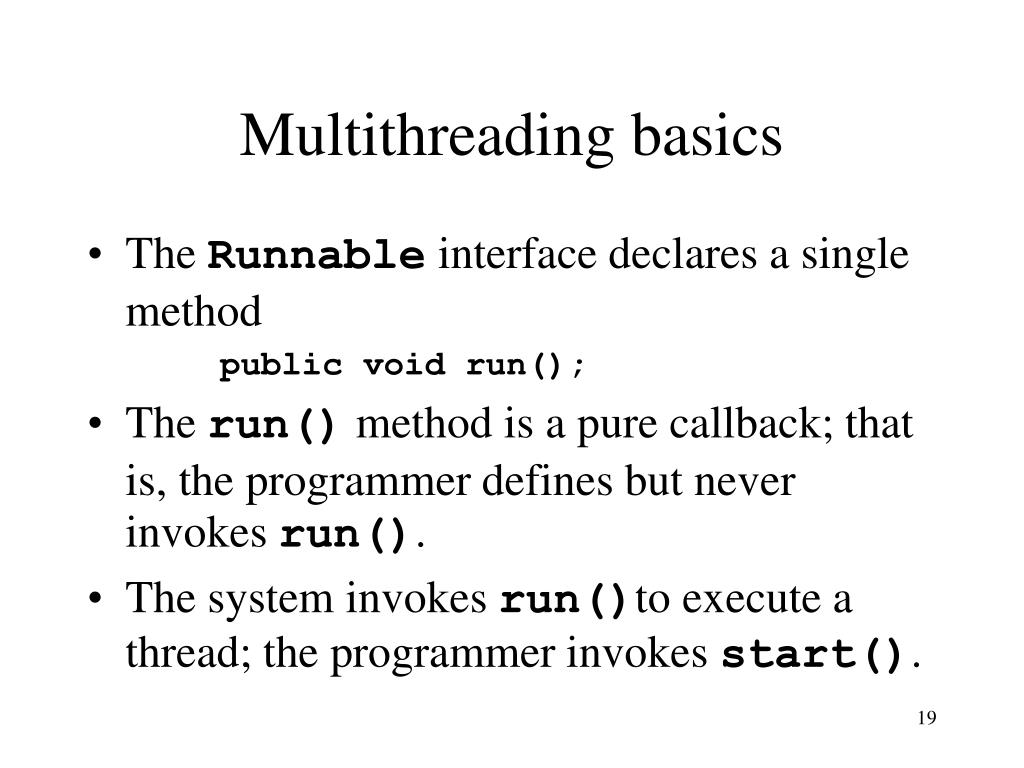 Multithreading basics

• The Runnable interface declares a single method
public void run();

• The run() method is a pure callback; that is, the programmer defines but never invokes run().

• The system invokes run() to execute a thread; the programmer invokes start().

19